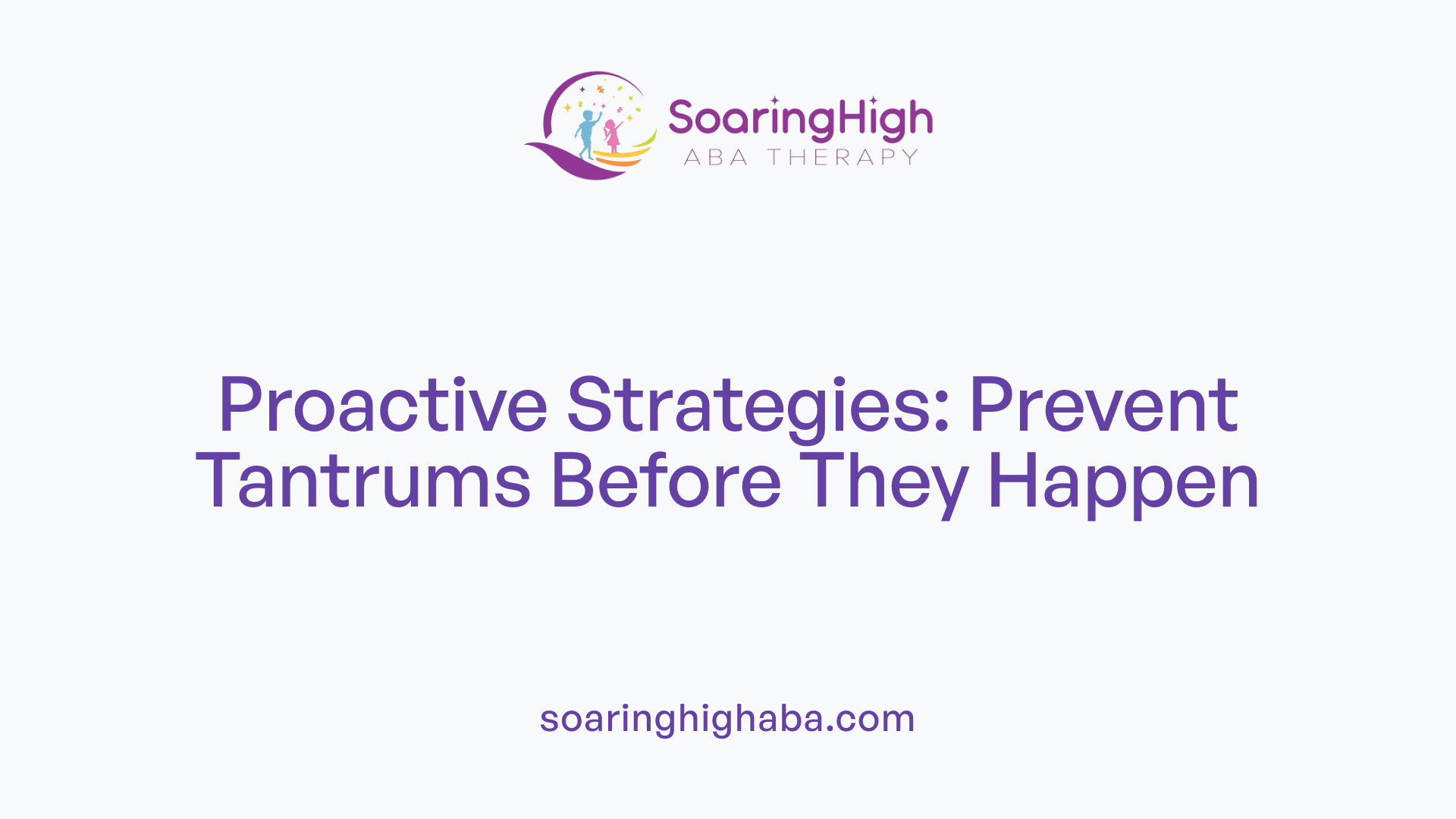 SoaringHigh
ABA THERAPY

Proactive Strategies: Prevent Tantrums Before They Happen

soaringhighaba.com